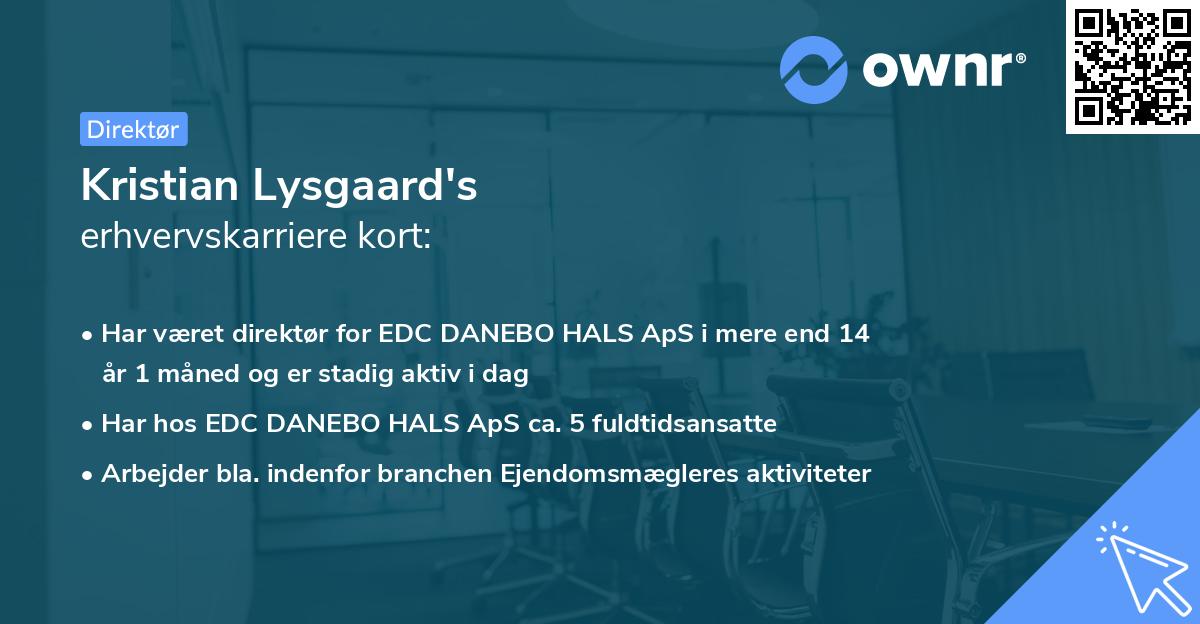 ownr®

Direktør

Kristian Lysgaard's
erhvervskarriere kort:

• Har været direktør for EDC DANEBO HALS ApS i mere end 14 år 1 måned og er stadig aktiv i dag
• Har hos EDC DANEBO HALS ApS ca. 5 fuldtidsansatte
• Arbejder bla. indenfor branchen Ejendomsmægleres aktiviteter